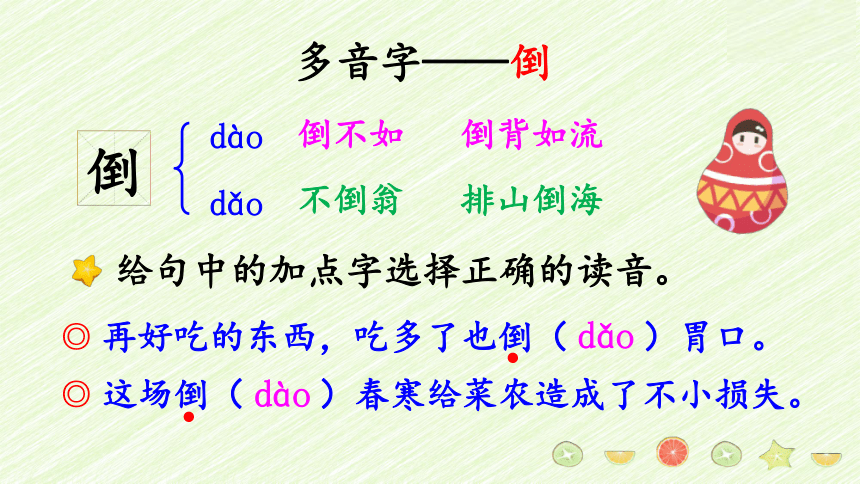 多音字——倒

倒

dào 倒不如 倒背如流

dǎo 不倒翁 排山倒海

给句中的加点字选择正确的读音。

◎ 再好吃的东西，吃多了也倒（dǎo）胃口。

◎ 这场倒（dào）春寒给菜农造成了不小损失。